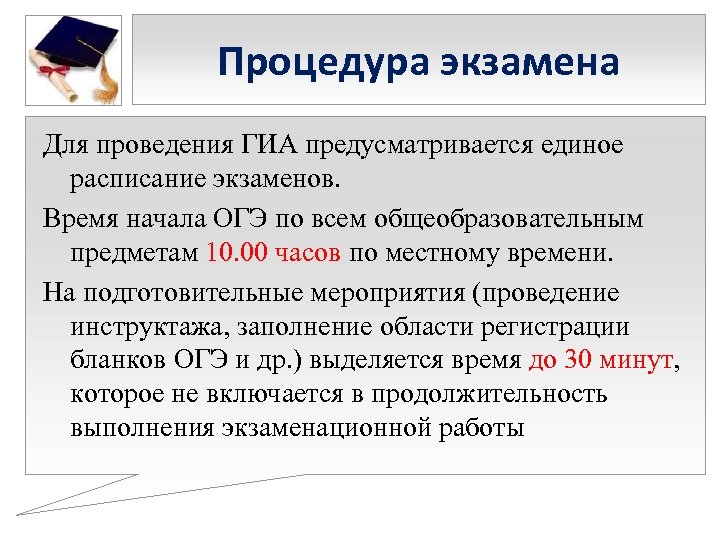 Процедура экзамена

Для проведения ГИА предусматривается единое расписание экзаменов.

Время начала ОГЭ по всем общеобразовательным предметам 10.00 часов по местному времени.

На подготовительные мероприятия (проведение инструктажа, заполнение области регистрации бланков ОГЭ и др.) выделяется время до 30 минут, которое не включается в продолжительность выполнения экзаменационной работы